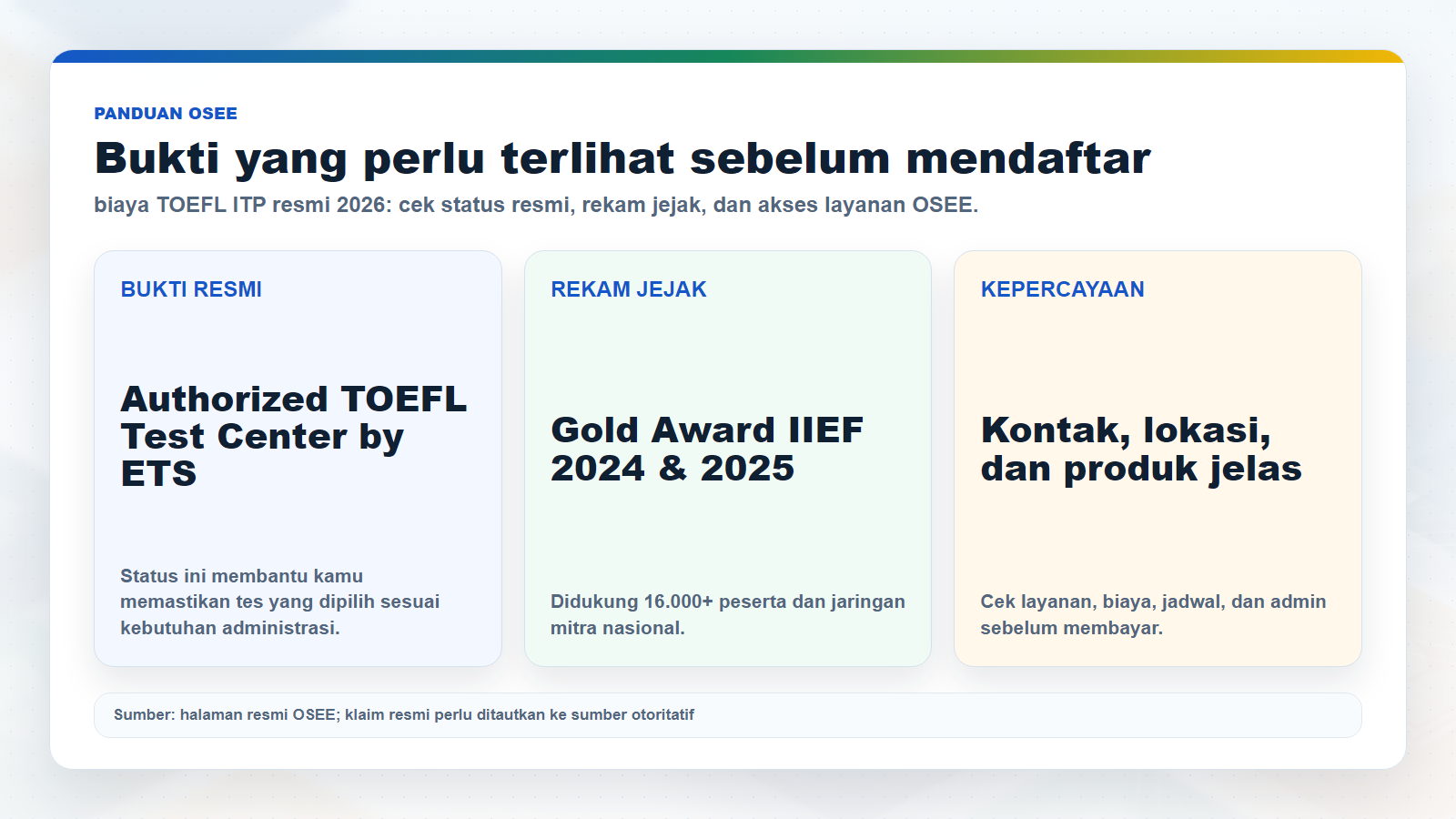 PANDUAN OSEE

Bukti yang perlu terlihat sebelum mendaftar

biaya TOEFL ITP resmi 2026: cek status resmi, rekam jejak, dan akses layanan OSEE.

BUKTI RESMI

Authorized TOEFL Test Center by ETS

Status ini membantu kamu memastikan tes yang dipilih sesuai kebutuhan administrasi.

REKAM JEJAK

Gold Award IIEF 2024 & 2025

Didukung 16.000+ peserta dan jaringan mitra nasional.

KEPERCAYAAN

Kontak, lokasi, dan produk jelas

Cek layanan, biaya, jadwal, dan admin sebelum membayar.

Sumber: halaman resmi OSEE; klaim resmi perlu ditautkan ke sumber otoritatif